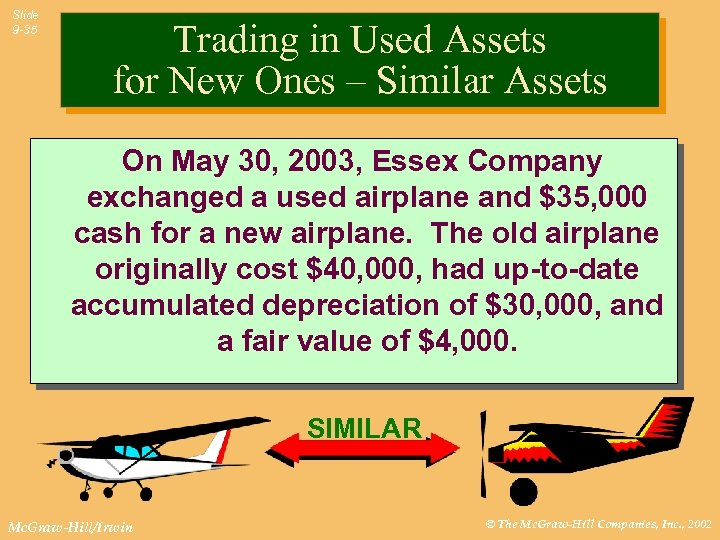 Slide 9-35

Trading in Used Assets for New Ones – Similar Assets

On May 30, 2003, Essex Company exchanged a used airplane and $35,000 cash for a new airplane. The old airplane originally cost $40,000, had up-to-date accumulated depreciation of $30,000, and a fair value of $4,000.

SIMILAR

McGraw-Hill/Irwin

© The McGraw-Hill Companies, Inc., 2002